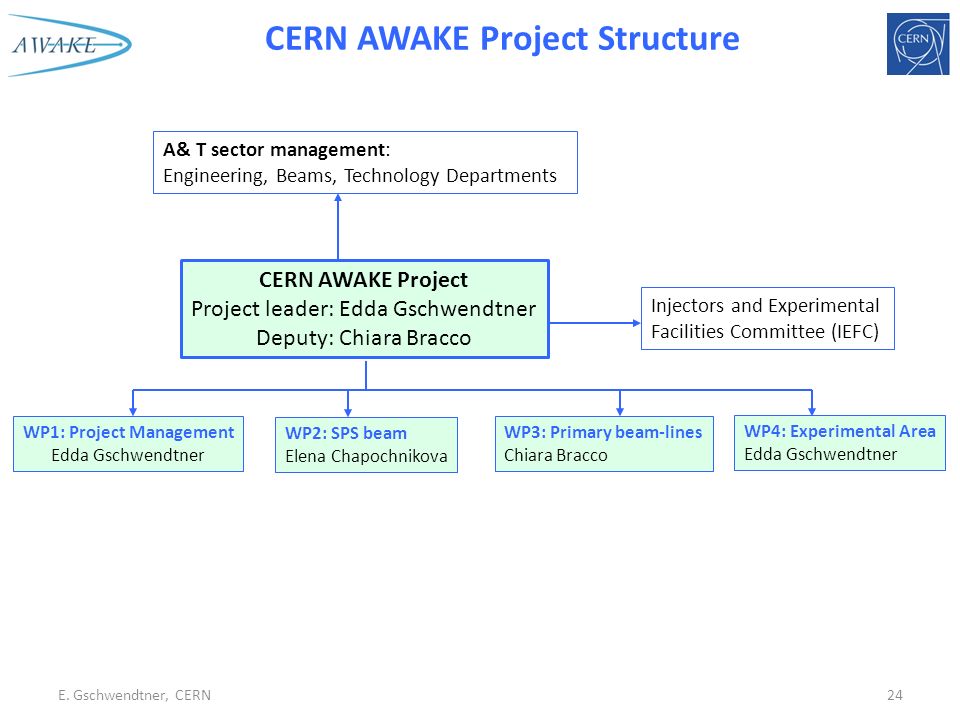 AWAKE

CERN AWAKE Project Structure

CERN

A& T sector management:
Engineering, Beams, Technology Departments

CERN AWAKE Project
Project leader: Edda Gschwendtner
Deputy: Chiara Bracco

Injectors and Experimental Facilities Committee (IEFC)

WP1: Project Management
Edda Gschwendtner

WP2: SPS beam
Elena Chapochnikova

WP3: Primary beam-lines
Chiara Bracco

WP4: Experimental Area
Edda Gschwendtner

E. Gschwendtner, CERN

24